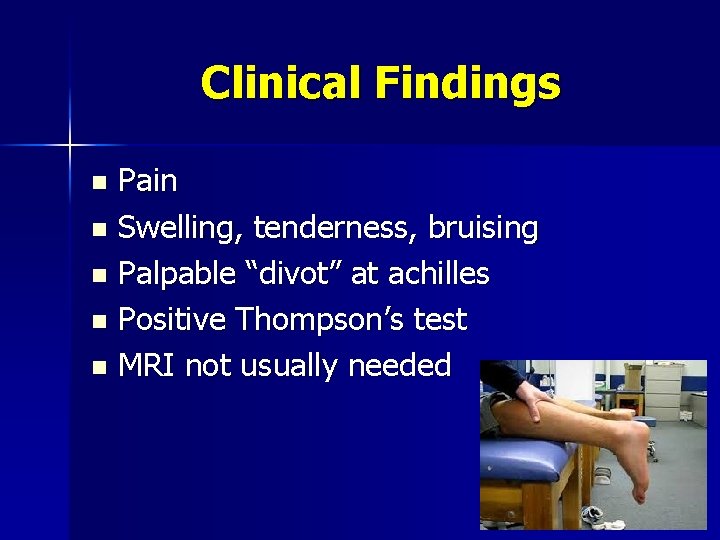 Clinical Findings

- Pain
- Swelling, tenderness, bruising
- Palpable “divot” at achilles
- Positive Thompson’s test
- MRI not usually needed